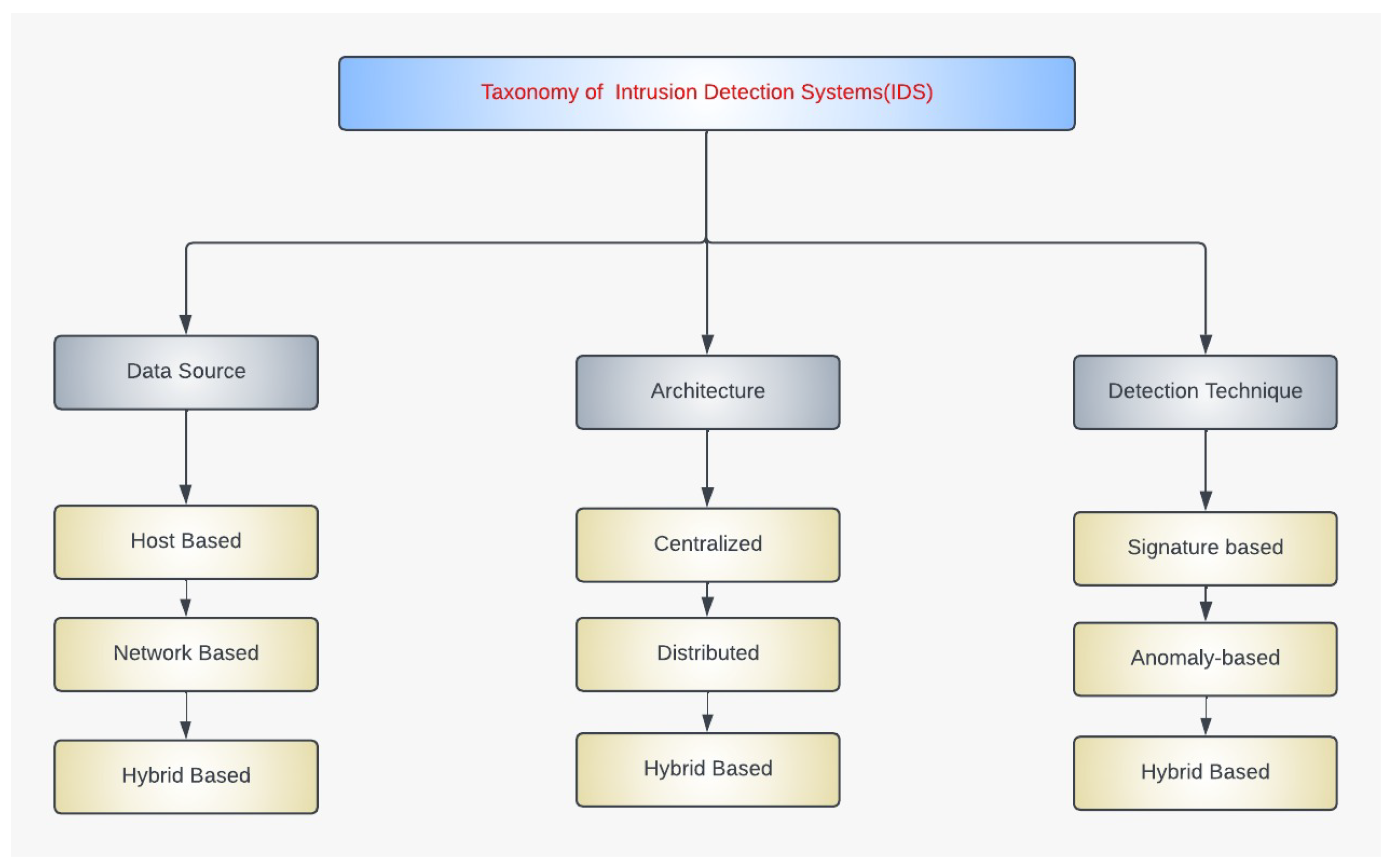 Taxonomy of Intrusion Detection Systems(IDS)

Data Source

Host Based

Network Based

Hybrid Based

Architecture

Centralized

Distributed

Hybrid Based

Detection Technique

Signature based

Anomaly-based

Hybrid Based